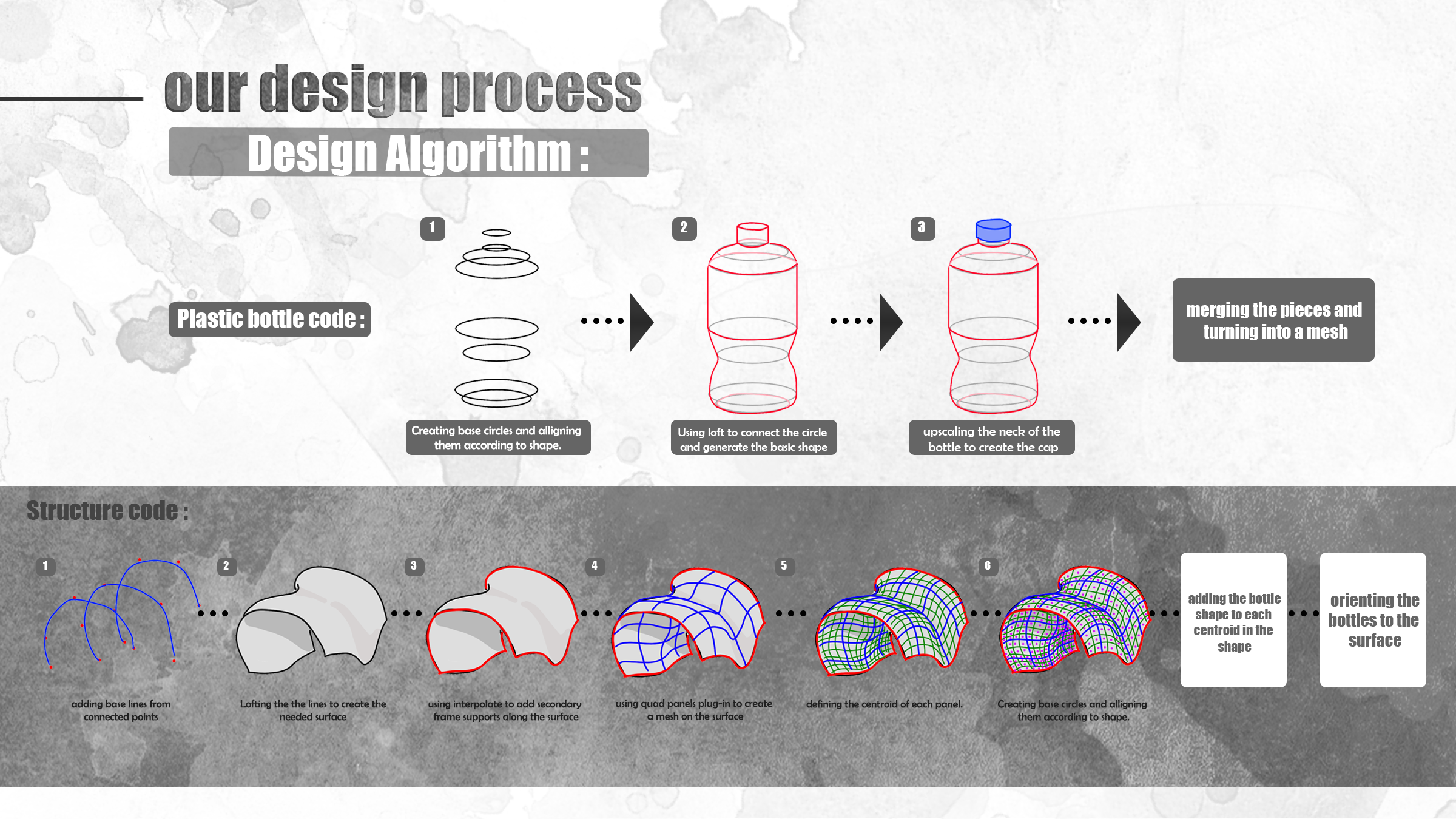 our design process

Design Algorithm :

Plastic bottle code :

1

Creating base circles and alligning them according to shape.

2

Using loft to connect the circle and generate the basic shape

3

upscaling the neck of the bottle to create the cap

merging the pieces and turning into a mesh

Structure code :

1

adding base lines from connected points

2

Lofting the the lines to create the needed surface

3

using interpolate to add secondary frame supports along the surface

4

using quad panels plug-in to create a mesh on the surface

5

defining the centroid of each panel.

6

Creating base circles and alligning them according to shape.

adding the bottle shape to each centroid in the shape

orienting the bottles to the surface